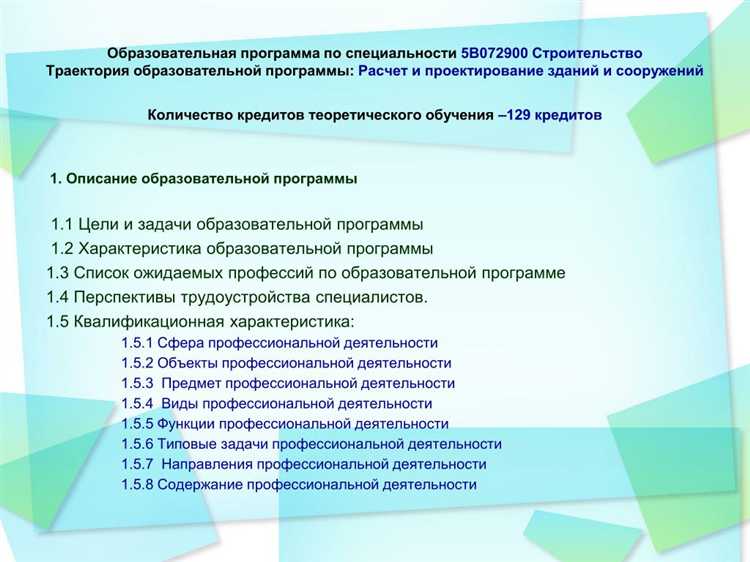 Образовательная программа по специальности 5В072900 Строительство
Траектория образовательной программы: Расчет и проектирование зданий и сооружений

Количество кредитов теоретического обучения –129 кредитов

1. Описание образовательной программы

1.1 Цели и задачи образовательной программы
1.2 Характеристика образовательной программы
1.3 Список ожидаемых профессий по образовательной программе
1.4 Перспективы трудоустройства специалистов.
1.5 Квалификационная характеристика:
1.5.1 Сфера профессиональной деятельности
1.5.2 Объекты профессиональной деятельности
1.5.3 Предмет профессиональной деятельности
1.5.4 Виды профессиональной деятельности
1.5.5 Функции профессиональной деятельности
1.5.6 Типовые задачи профессиональной деятельности
1.5.7 Направления профессиональной деятельности
1.5.8 Содержание профессиональной деятельности